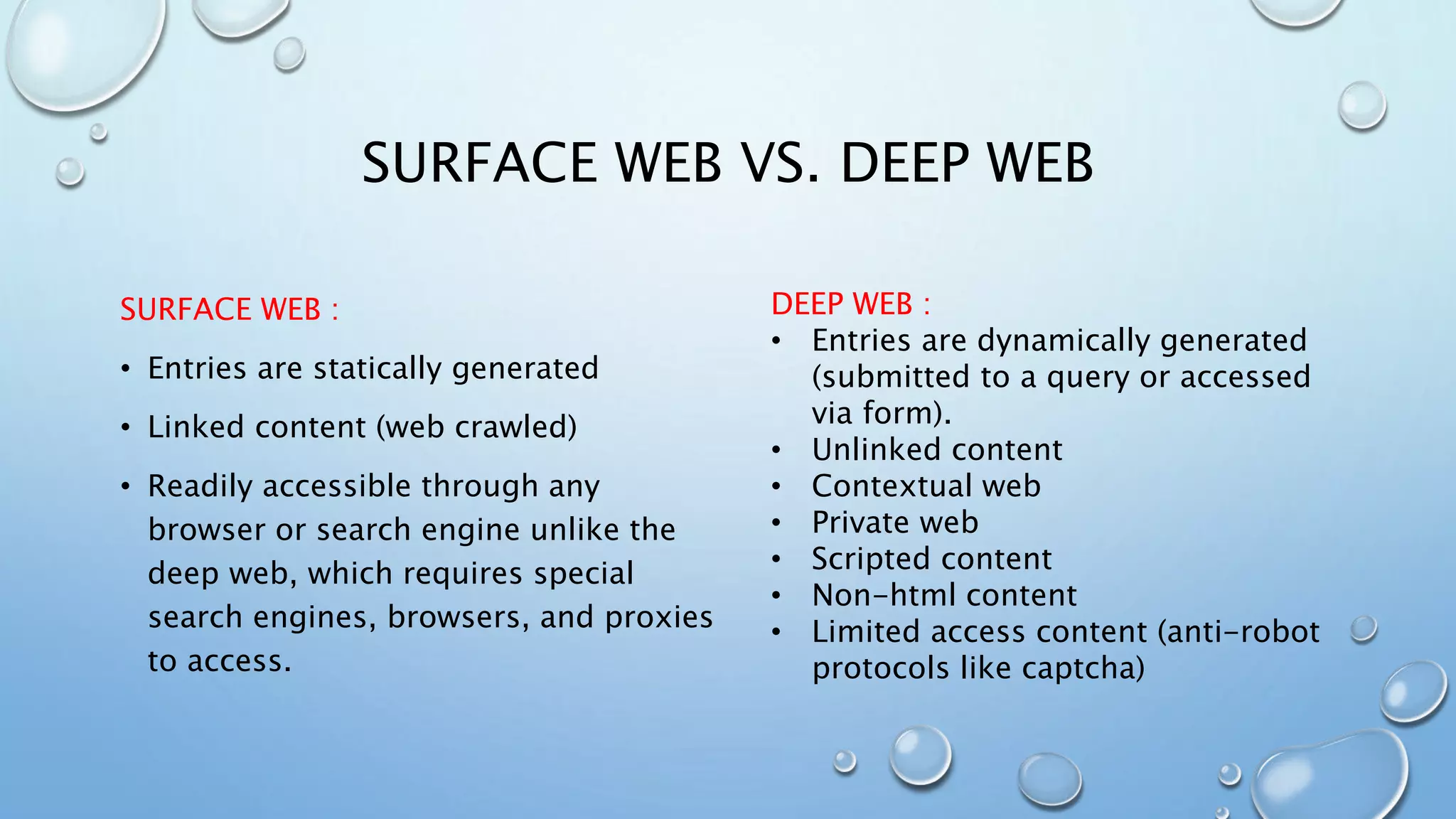 SURFACE WEB VS. DEEP WEB

SURFACE WEB :

• Entries are statically generated

• Linked content (web crawled)

• Readily accessible through any browser or search engine unlike the deep web, which requires special search engines, browsers, and proxies to access.

DEEP WEB :

• Entries are dynamically generated (submitted to a query or accessed via form).
• Unlinked content
• Contextual web
• Private web
• Scripted content
• Non-html content
• Limited access content (anti-robot protocols like captcha)